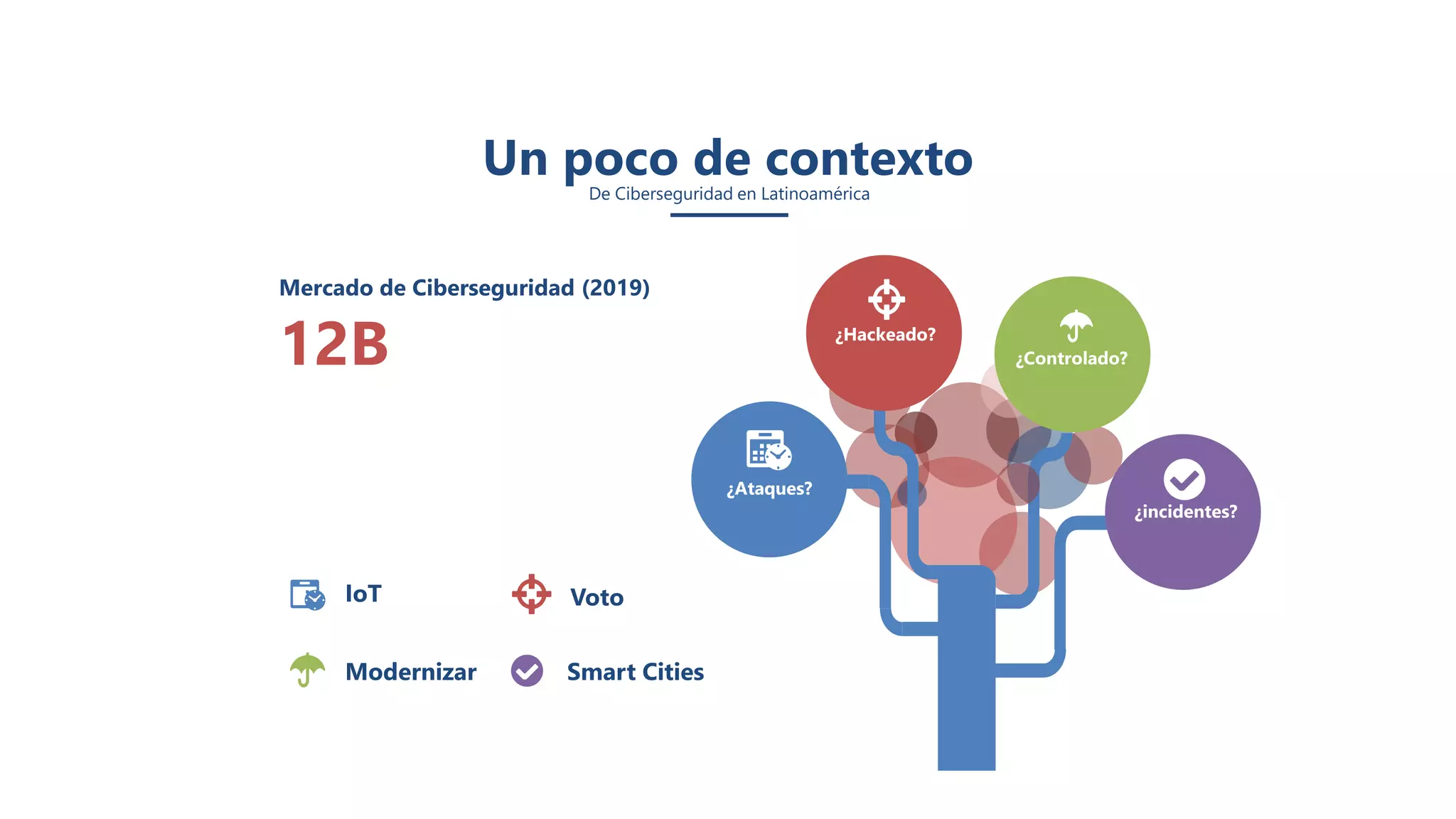 Un poco de contexto
De Ciberseguridad en Latinoamérica

Mercado de Ciberseguridad (2019)
12B

IoT
Voto
Modernizar
Smart Cities

¿Hackeado?
¿Controlado?
¿Ataques?
¿incidentes?